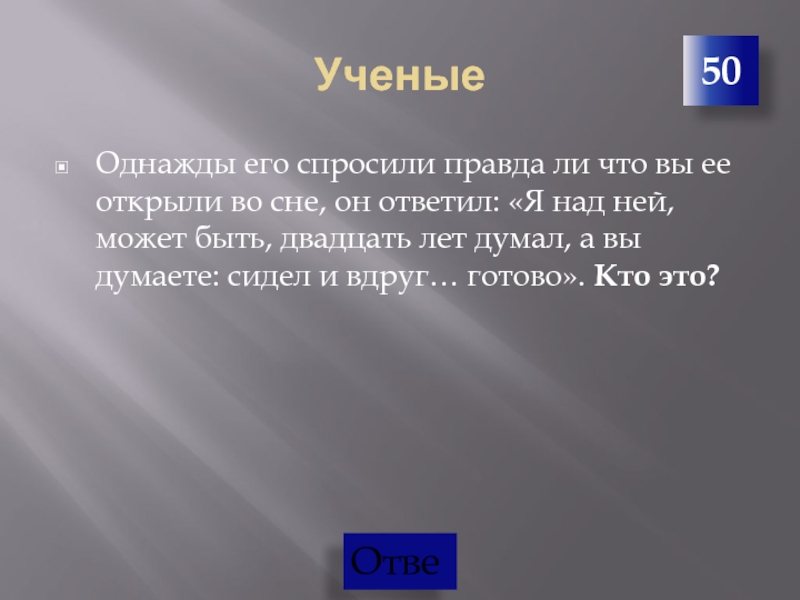 Ученые

50

Однажды его спросили правда ли что вы ее открыли во сне, он ответил: «Я над ней, может быть, двадцать лет думал, а вы думаете: сидел и вдруг… готово». Кто это?

Отве